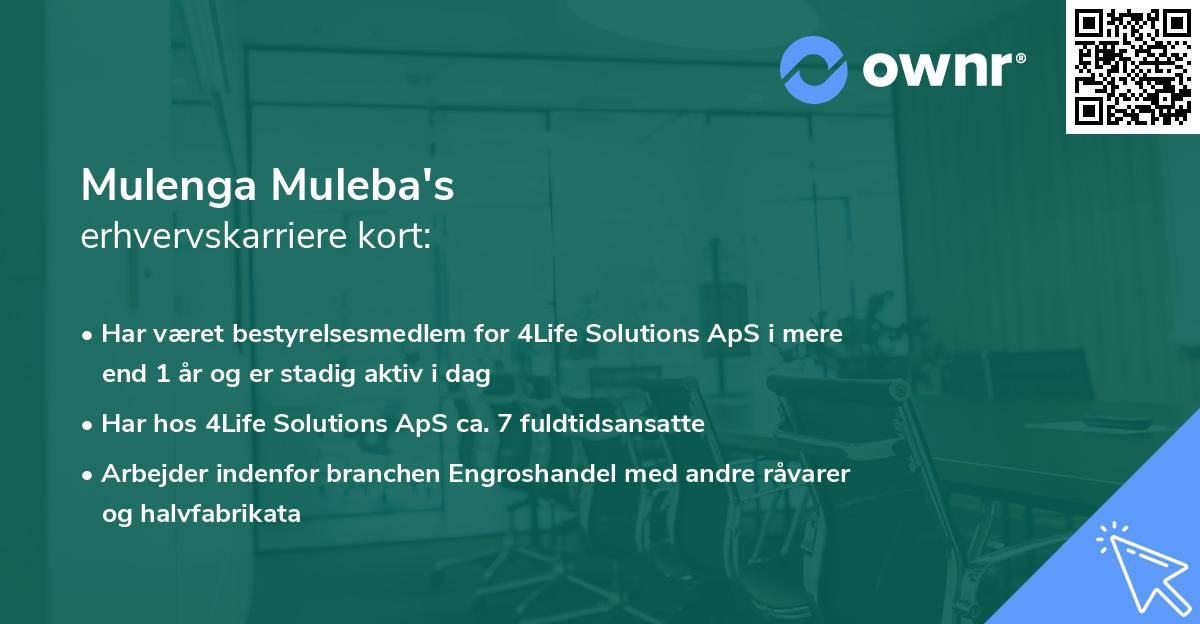 ownr®

Mulenga Muleba's
erhvervskarriere kort:

• Har været bestyrelsesmedlem for 4Life Solutions ApS i mere end 1 år og er stadig aktiv i dag

• Har hos 4Life Solutions ApS ca. 7 fuldtidsansatte

• Arbejder indenfor branchen Engroshandel med andre råvarer og halvfabrikata